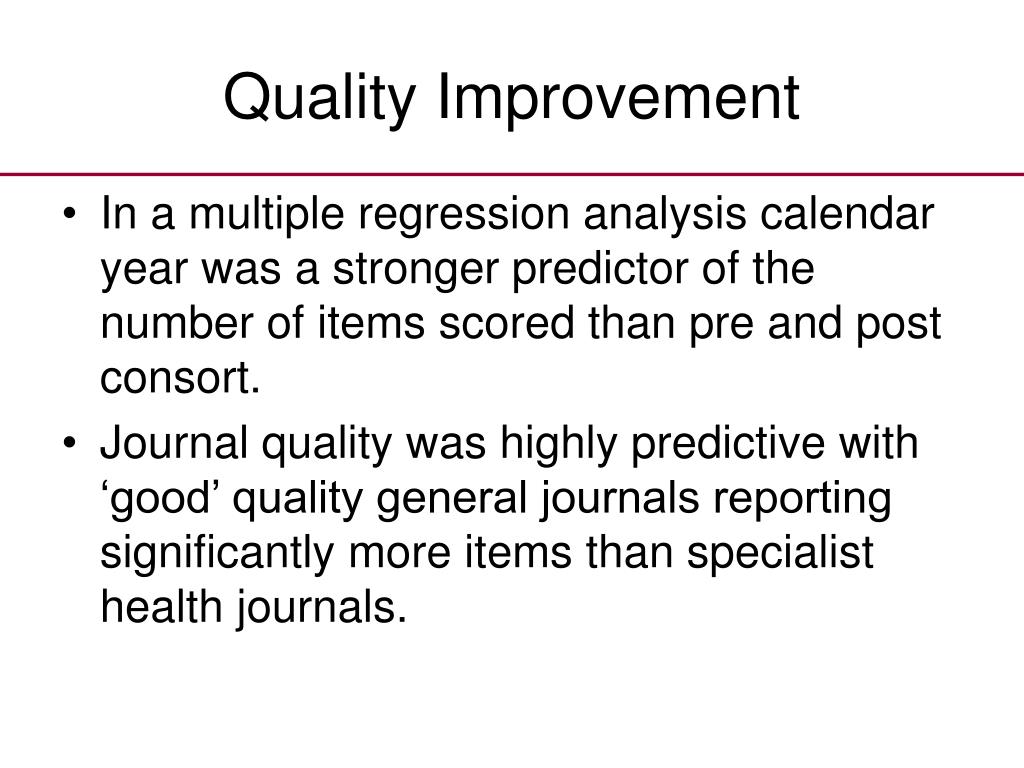 Quality Improvement

• In a multiple regression analysis calendar year was a stronger predictor of the number of items scored than pre and post consort.

• Journal quality was highly predictive with ‘good’ quality general journals reporting significantly more items than specialist health journals.